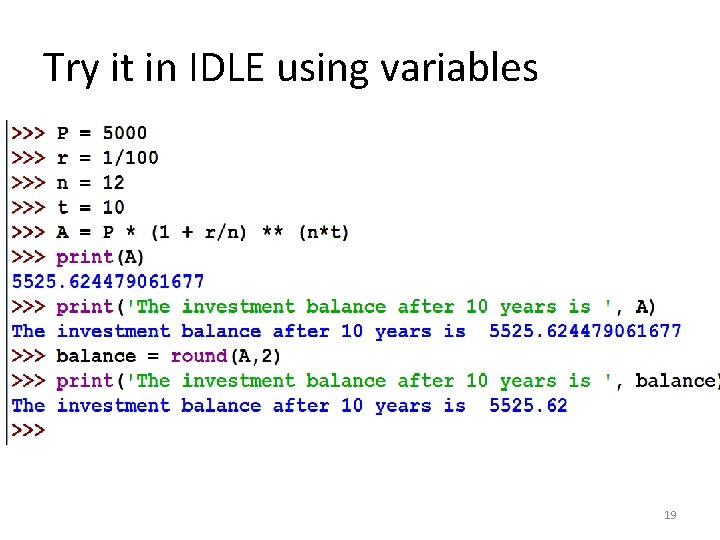 Try it in IDLE using variables

>>> P = 5000
>>> r = 1/100
>>> n = 12
>>> t = 10
>>> A = P * (1 + r/n) ** (n*t)
>>> print(A)
5525.624479061677
>>> print('The investment balance after 10 years is ', A)
The investment balance after 10 years is  5525.624479061677
>>> balance = round(A,2)
>>> print('The investment balance after 10 years is ', balance)
The investment balance after 10 years is  5525.62
>>>

19